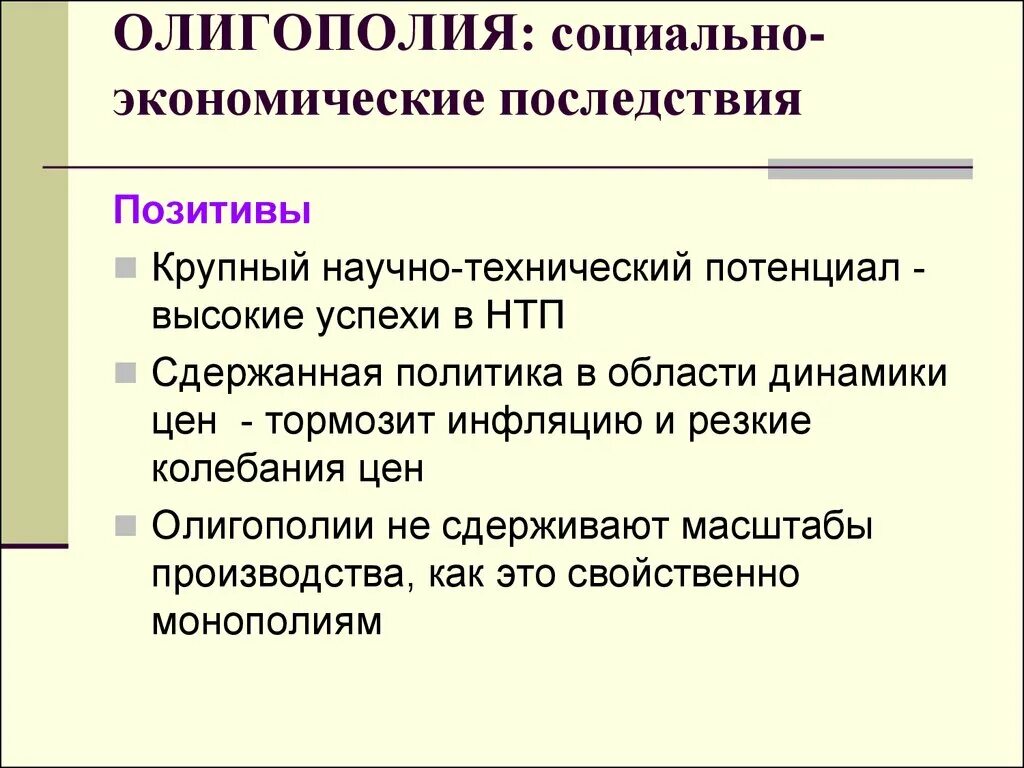 ОЛИГОПОЛИЯ: социально-экономические последствия

Позитивы

Крупный научно-технический потенциал - высокие успехи в НТП

Сдержанная политика в области динамики цен - тормозит инфляцию и резкие колебания цен

Олигополии не сдерживают масштабы производства, как это свойственно монополиям